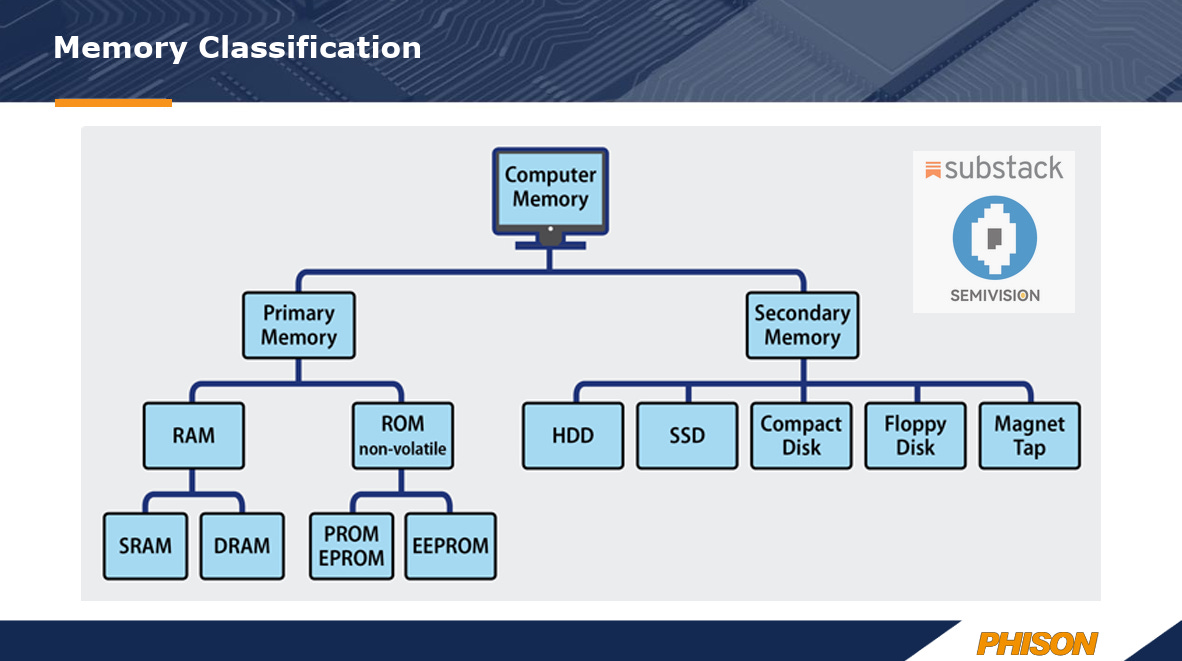 Memory Classification

Computer Memory

substack

SEMIVISION

Primary Memory

Secondary Memory

RAM

ROM non-volatile

HDD

SSD

Compact Disk

Floppy Disk

Magnet Tap

SRAM

DRAM

PROM EPROM

EEPROM

PHISON